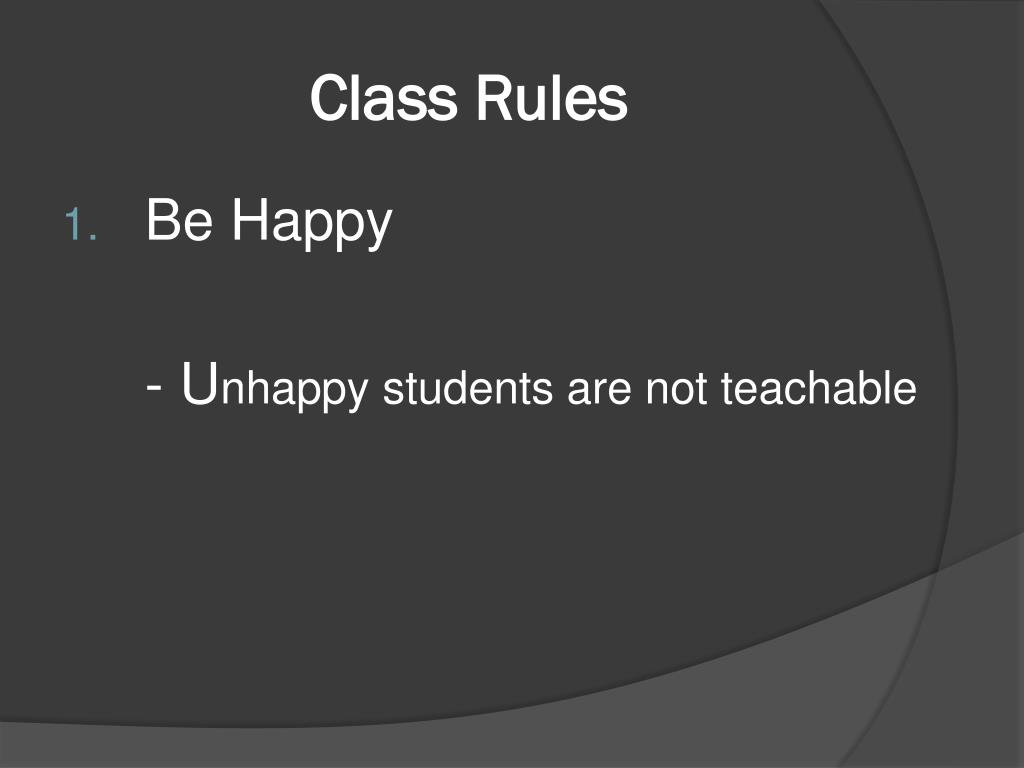 Class Rules

1. Be Happy

- Unhappy students are not teachable